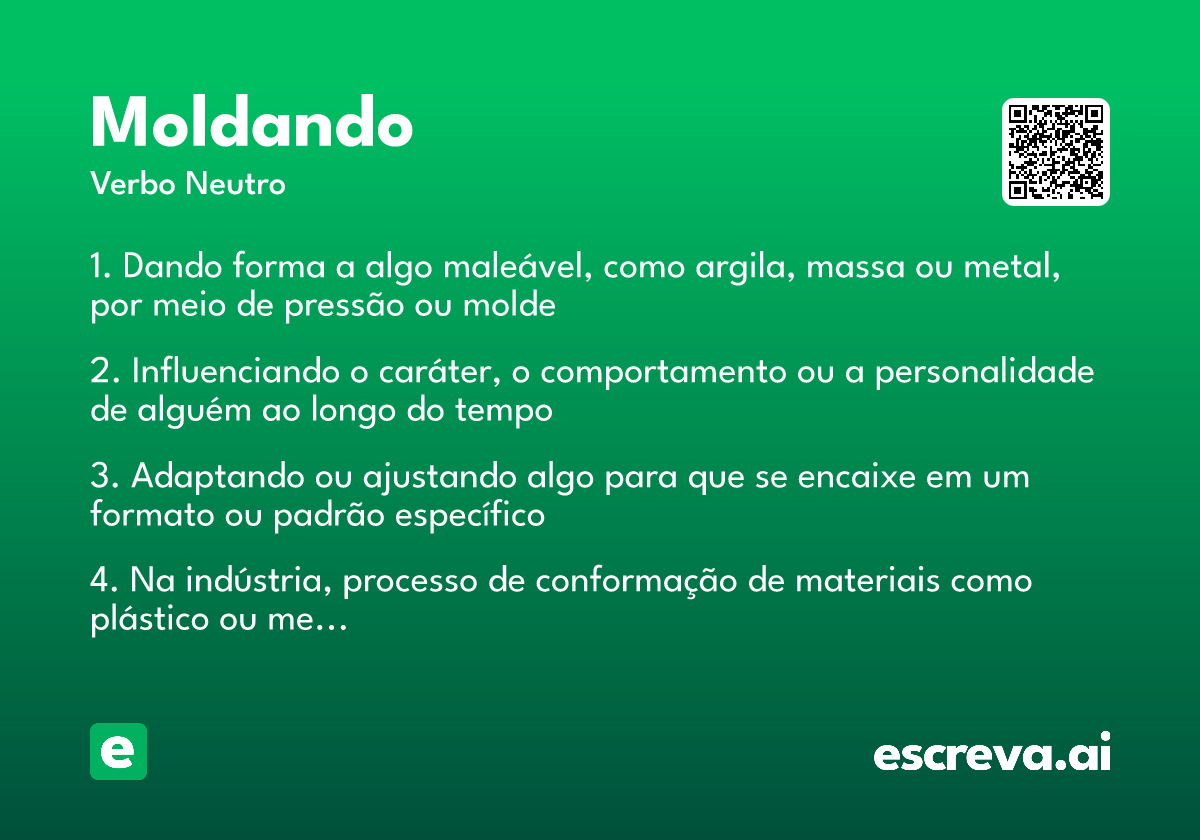 Moldando
Verbo Neutro

1. Dando forma a algo maleável, como argila, massa ou metal, por meio de pressão ou molde

2. Influenciando o caráter, o comportamento ou a personalidade de alguém ao longo do tempo

3. Adaptando ou ajustando algo para que se encaixe em um formato ou padrão específico

4. Na indústria, processo de conformação de materiais como plástico ou me…

e

escreva.ai